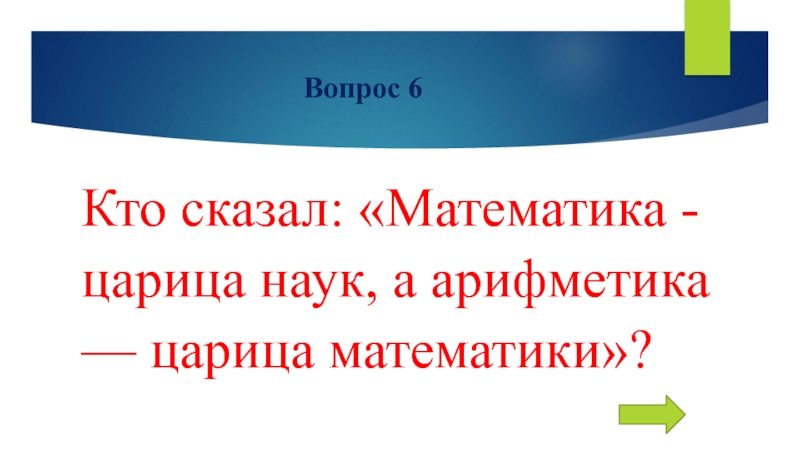 Вопрос 6

Кто сказал: «Математика - царица наук, а арифметика — царица математики»?